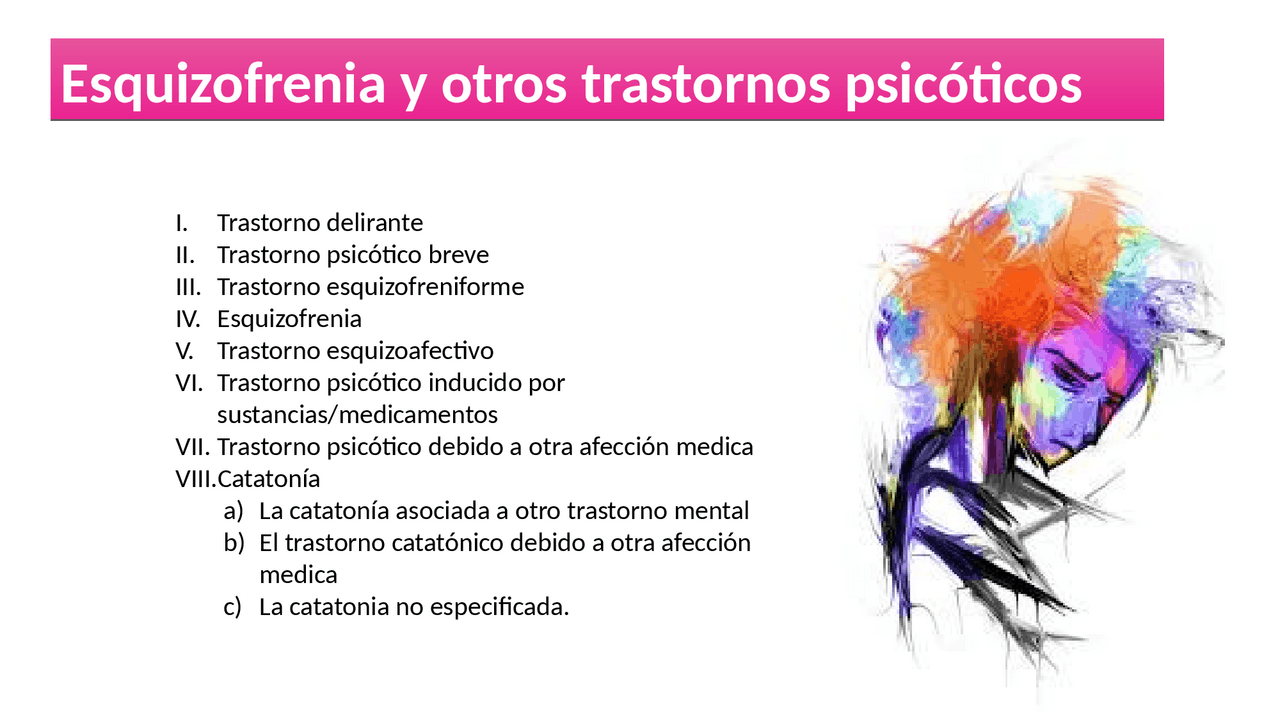 Esquizofrenia y otros trastornos psicóticos

I. Trastorno delirante
II. Trastorno psicótico breve
III. Trastorno esquizofreniforme
IV. Esquizofrenia
V. Trastorno esquizoafectivo
VI. Trastorno psicótico inducido por sustancias/medicamentos
VII. Trastorno psicótico debido a otra afección medica
VIII. Catatonía
a) La catatonía asociada a otro trastorno mental
b) El trastorno catatónico debido a otra afección medica
c) La catatonia no especificada.